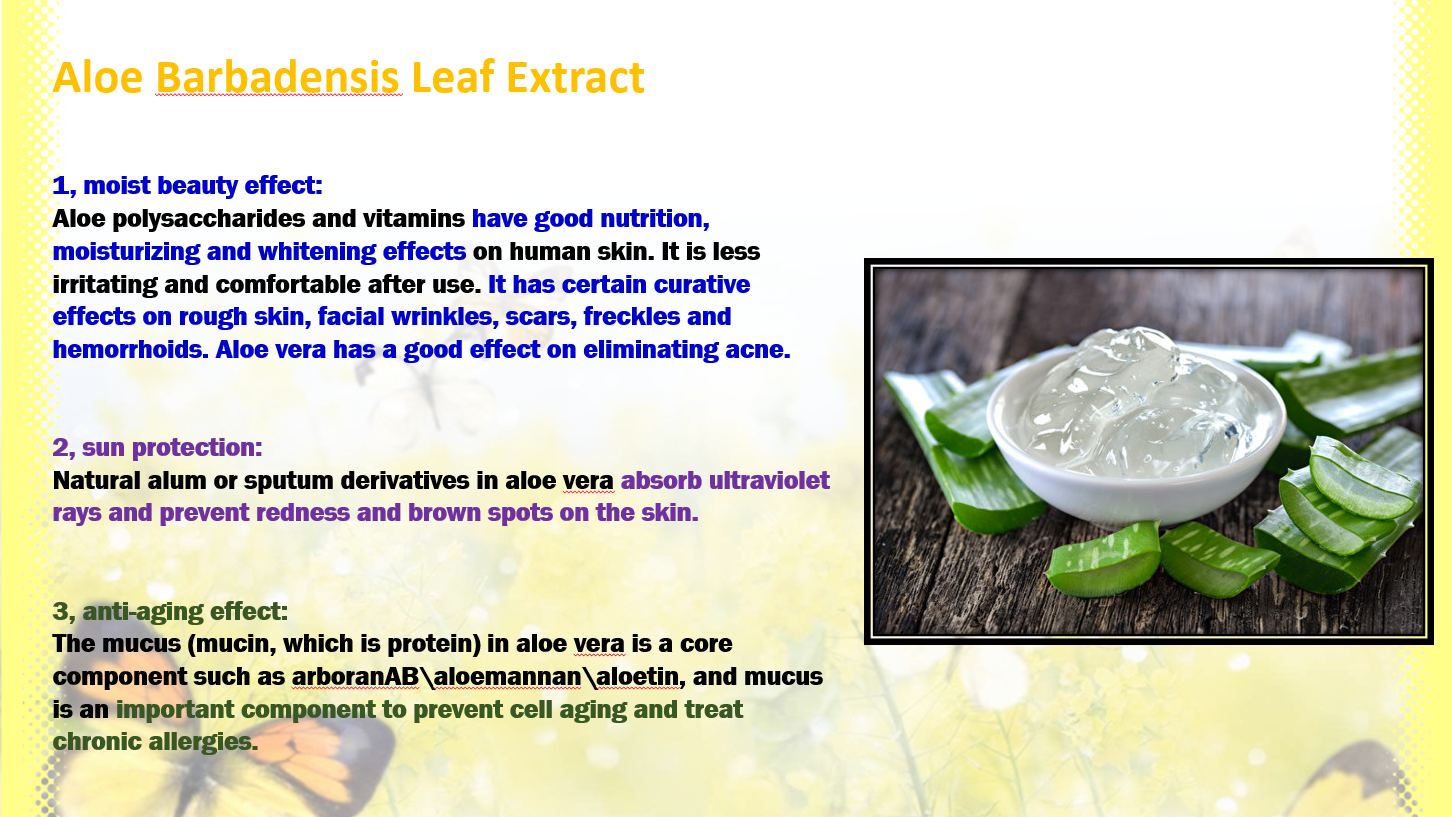 Aloe Barbadensis Leaf Extract

1, moist beauty effect:
Aloe polysaccharides and vitamins have good nutrition, moisturizing and whitening effects on human skin. It is less irritating and comfortable after use. It has certain curative effects on rough skin, facial wrinkles, scars, freckles and hemorrhoids. Aloe vera has a good effect on eliminating acne.

2, sun protection:
Natural alum or sputum derivatives in aloe vera absorb ultraviolet rays and prevent redness and brown spots on the skin.

3, anti-aging effect:
The mucus (mucin, which is protein) in aloe vera is a core component such as arboranAB\aloemannan\aloetin, and mucus is an important component to prevent cell aging and treat chronic allergies.